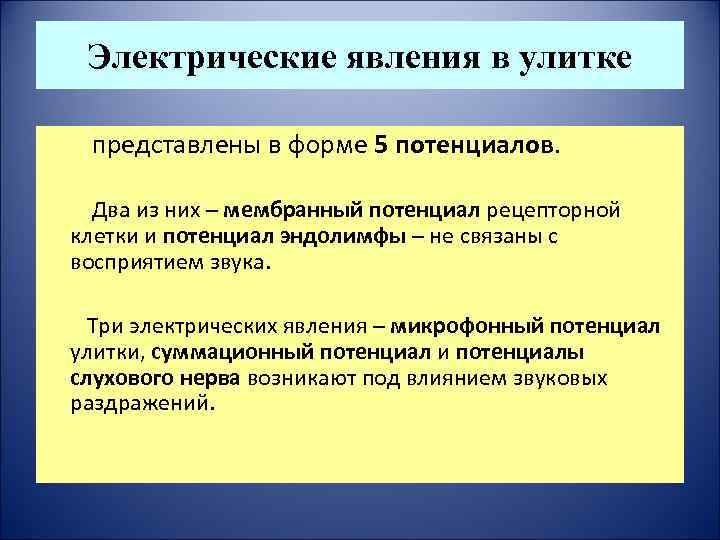 Электрические явления в улитке

представлены в форме 5 потенциалов.

Два из них – мембранный потенциал рецепторной клетки и потенциал эндолимфы – не связаны с восприятием звука.

Три электрических явления – микрофонный потенциал улитки, суммационный потенциал и потенциалы слухового нерва возникают под влиянием звуковых раздражений.